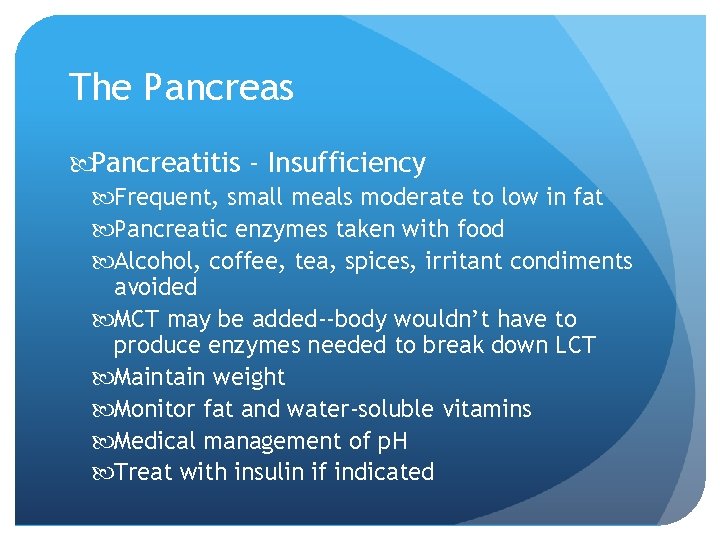 The Pancreas

Pancreatitis - Insufficiency

Frequent, small meals moderate to low in fat

Pancreatic enzymes taken with food

Alcohol, coffee, tea, spices, irritant condiments avoided

MCT may be added--body wouldn't have to produce enzymes needed to break down LCT

Maintain weight

Monitor fat and water-soluble vitamins

Medical management of pH

Treat with insulin if indicated